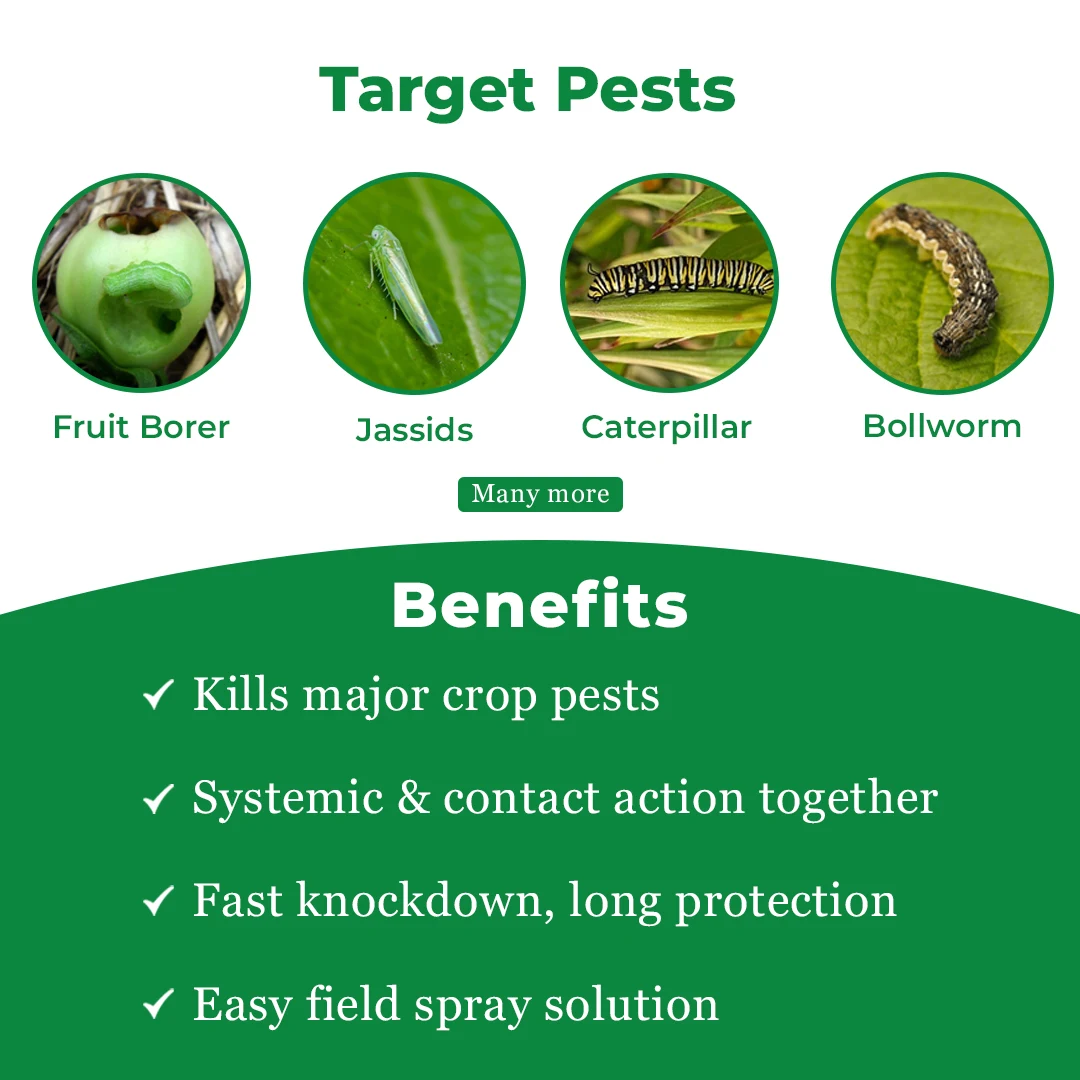 Target Pests

Fruit Borer

Jassids

Caterpillar

Bollworm

Many more

Benefits

✓ Kills major crop pests

✓ Systemic & contact action together

✓ Fast knockdown, long protection

✓ Easy field spray solution